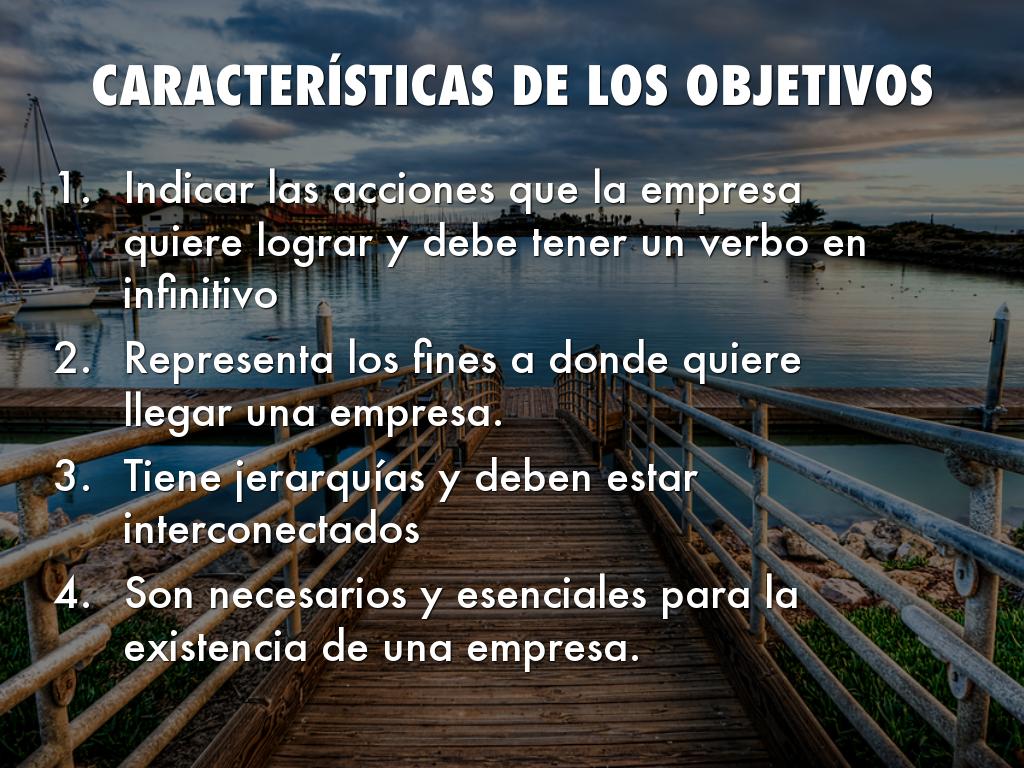 CARACTERÍSTICAS DE LOS OBJETIVOS

1. Indicar las acciones que la empresa quiere lograr y debe tener un verbo en infinitivo
2. Representa los fines a donde quiere llegar una empresa.
3. Tiene jerarquías y deben estar interconectados
4. Son necesarios y esenciales para la existencia de una empresa.